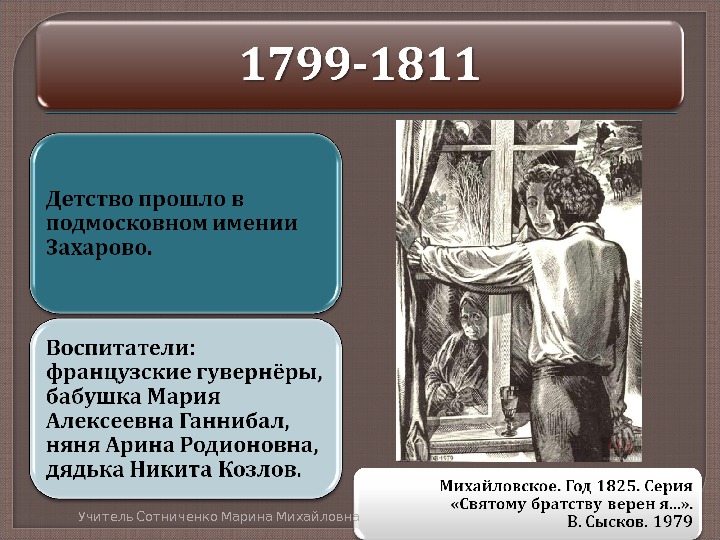 1799-1811

Детство прошло в подмосковном имении Захарово.

Воспитатели: французские гувернёры, бабушка Мария Алексеевна Ганнибал, няня Арина Родионовна, дядька Никита Козлов.

Михайловское. Год 1825. Серия «Святому братству верен я...». В. Сысков. 1979

Учитель Сотниченко Марина Михайловна